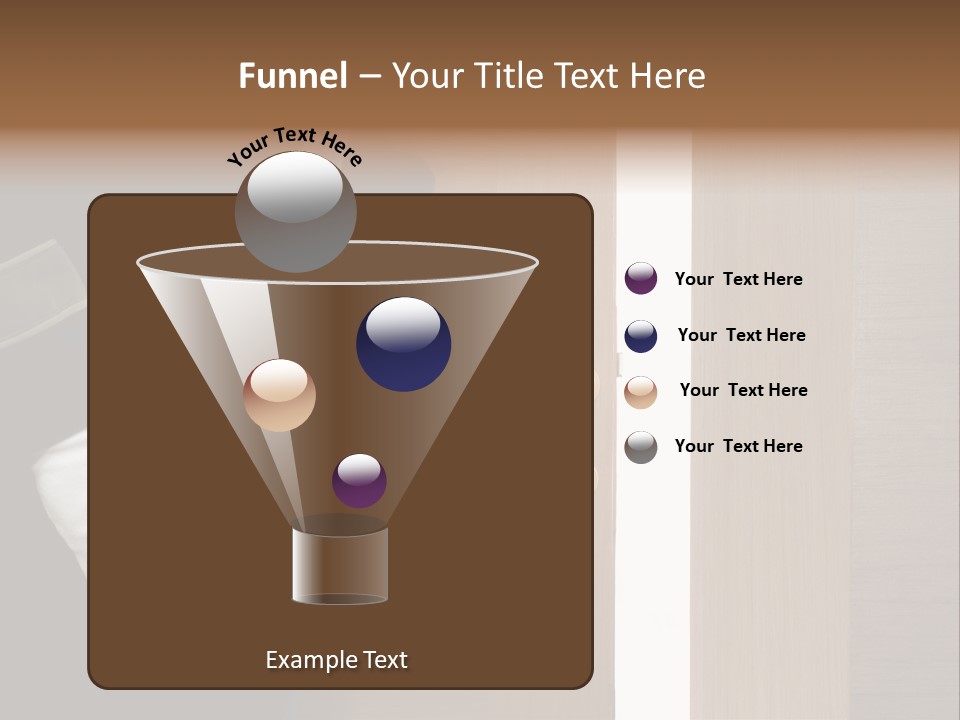 Funnel – Your Title Text Here

Your Text Here

Your Text Here

Your Text Here

Your Text Here

Your Text Here

Example Text